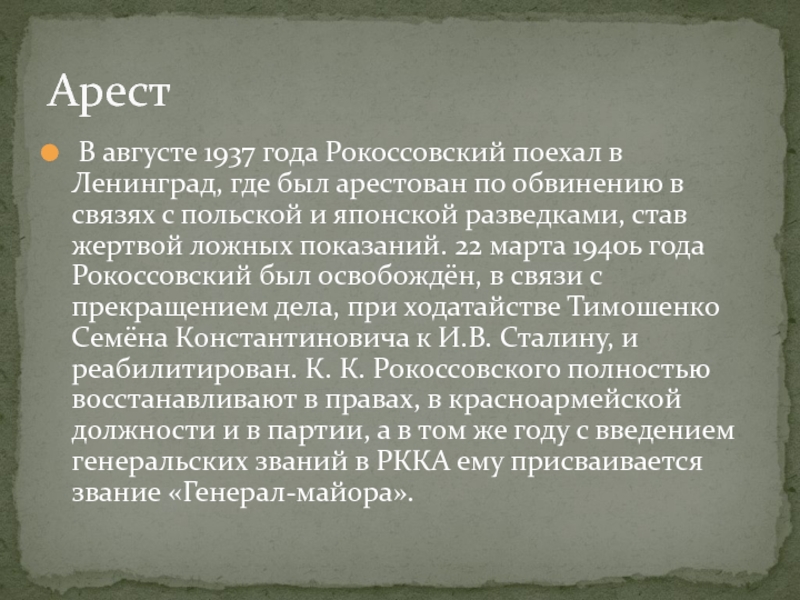 Арест

В августе 1937 года Рокоссовский поехал в Ленинград, где был арестован по обвинению в связях с польской и японской разведками, став жертвой ложных показаний. 22 марта 1940ь года Рокоссовский был освобождён, в связи с прекращением дела, при ходатайстве Тимошенко Семёна Константиновича к И.В. Сталину, и реабилитирован. К. К. Рокоссовского полностью восстанавливают в правах, в красноармейской должности и в партии, а в том же году с введением генеральских званий в РККА ему присваивается звание «Генерал-майора».